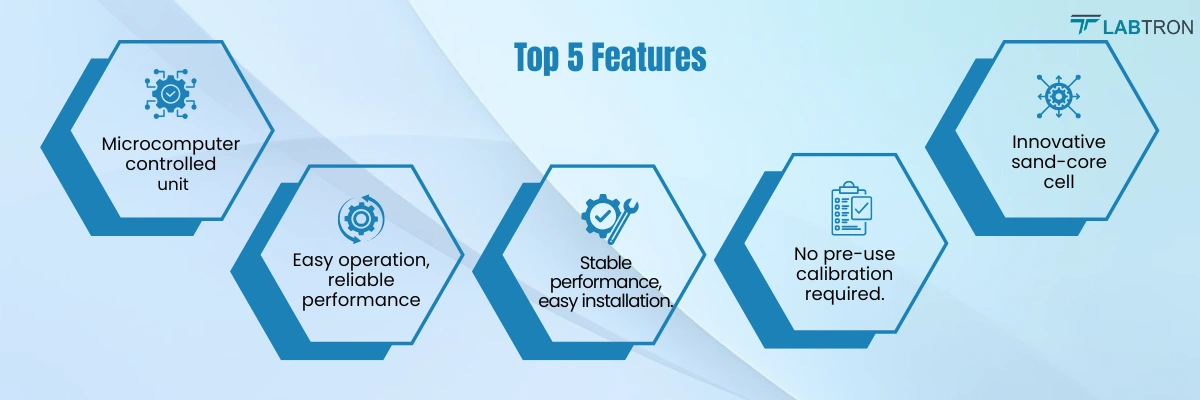 LABTRON

Top 5 Features

Microcomputer controlled unit

Easy operation, reliable performance

Stable performance, easy installation.

No pre-use calibration required.

Innovative sand-core cell